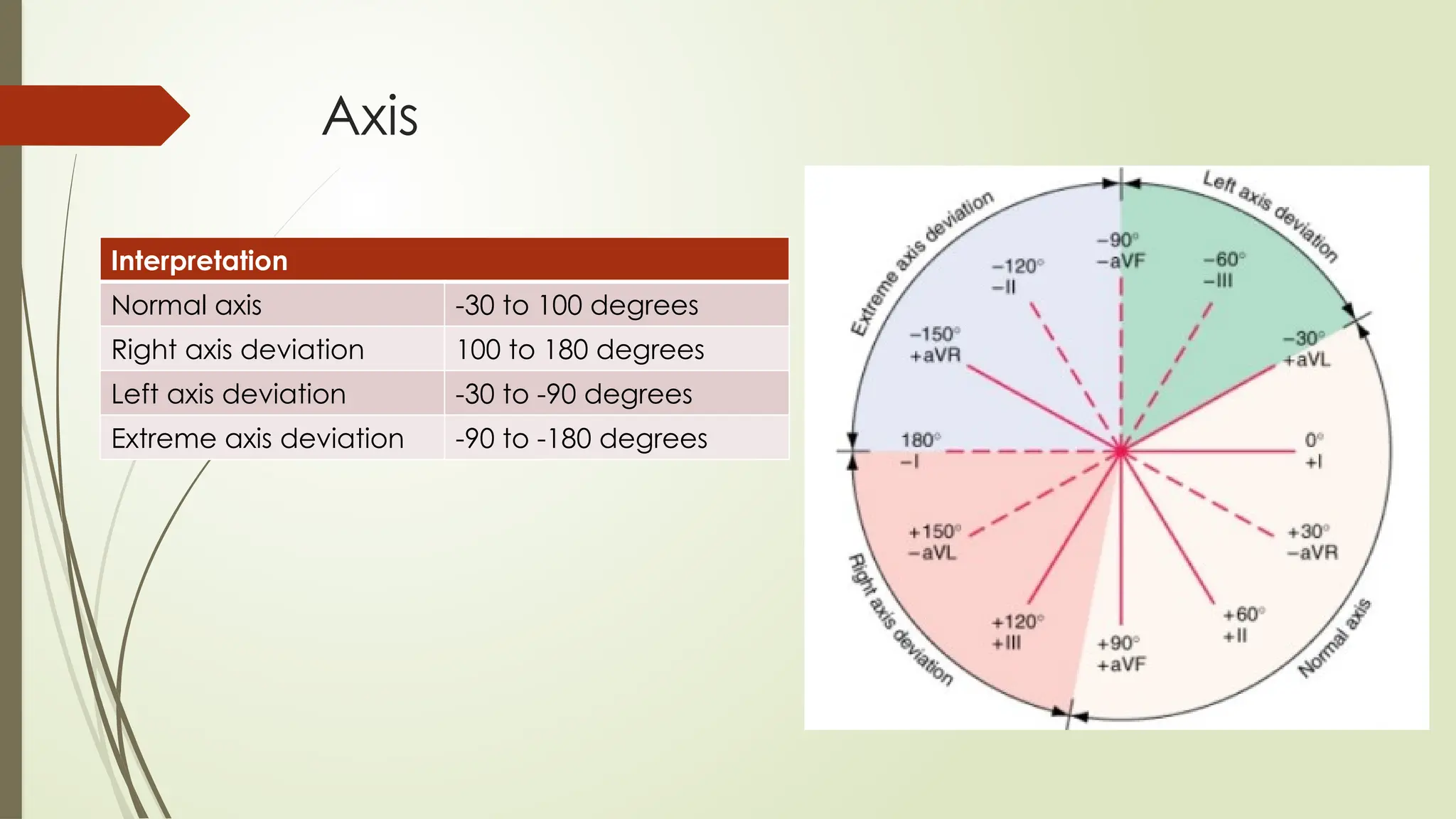 Axis

| Interpretation | |
|---|---|
| Normal axis | -30 to 100 degrees |
| Right axis deviation | 100 to 180 degrees |
| Left axis deviation | -30 to -90 degrees |
| Extreme axis deviation | -90 to -180 degrees |

Extreme axis deviation
Left axis deviation
Right axis deviation
Normal axis

−90°
−aVF

−120°
−II

−60°
−III

−150°
+aVR

−30°
+aVL

180°
−I

0°
+I

+150°
−aVL

+30°
−aVR

+120°
+III

+90°
+aVF

+60°
+II